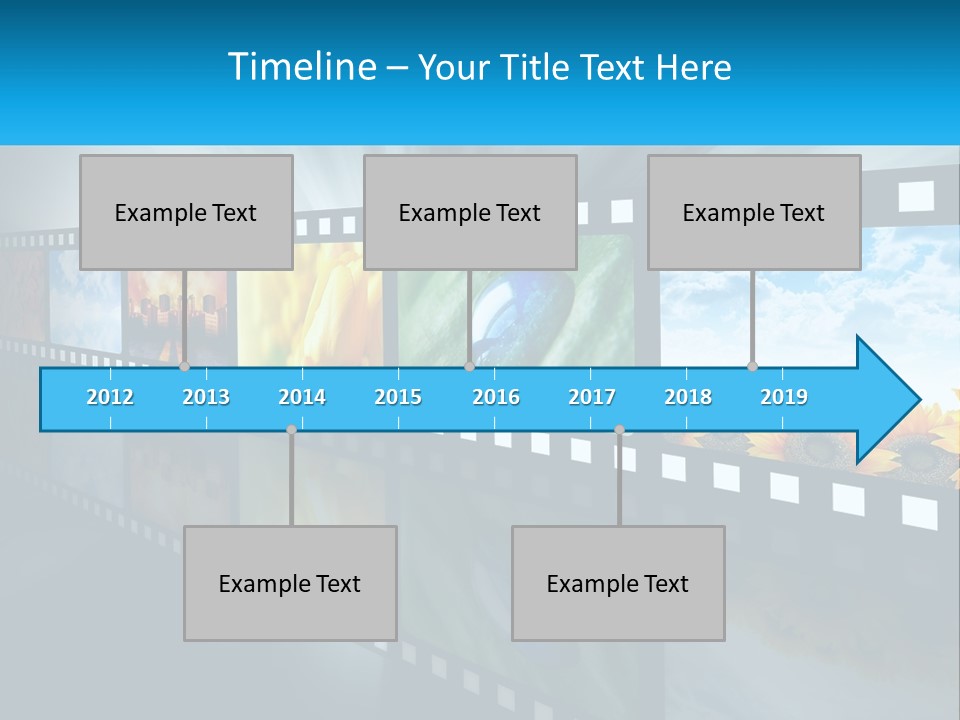 Timeline – Your Title Text Here

Example Text

Example Text

Example Text

2012 2013 2014 2015 2016 2017 2018 2019

Example Text

Example Text